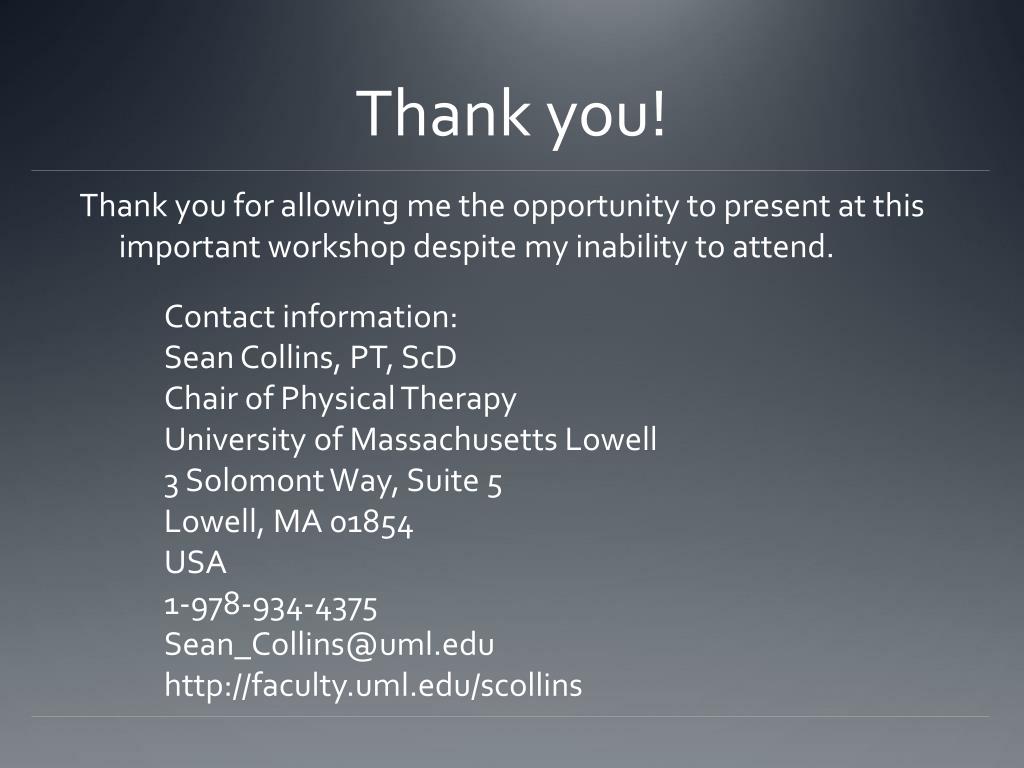 Thank you!

Thank you for allowing me the opportunity to present at this important workshop despite my inability to attend.

Contact information:
Sean Collins, PT, ScD
Chair of Physical Therapy
University of Massachusetts Lowell
3 Solomont Way, Suite 5
Lowell, MA 01854
USA
1-978-934-4375
Sean_Collins@uml.edu
http://faculty.uml.edu/scollins